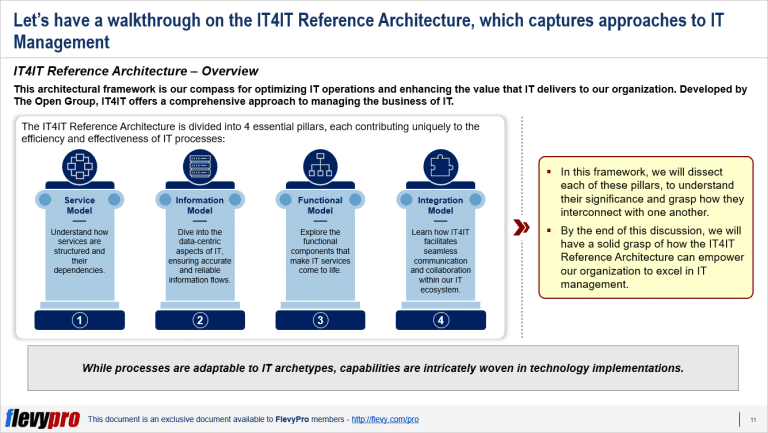 Let's have a walkthrough on the IT4IT Reference Architecture, which captures approaches to IT Management

IT4IT Reference Architecture – Overview

This architectural framework is our compass for optimizing IT operations and enhancing the value that IT delivers to our organization. Developed by The Open Group, IT4IT offers a comprehensive approach to managing the business of IT.

The IT4IT Reference Architecture is divided into 4 essential pillars, each contributing uniquely to the efficiency and effectiveness of IT processes:

Service Model

Understand how services are structured and their dependencies.

1

Information Model

Dive into the data-centric aspects of IT, ensuring accurate and reliable information flows.

2

Functional Model

Explore the functional components that make IT services come to life.

3

Integration Model

Learn how IT4IT facilitates seamless communication and collaboration within our IT ecosystem.

4

▪ In this framework, we will dissect each of these pillars, to understand their significance and grasp how they interconnect with one another.

▪ By the end of this discussion, we will have a solid grasp of how the IT4IT Reference Architecture can empower our organization to excel in IT management.

While processes are adaptable to IT archetypes, capabilities are intricately woven in technology implementations.

flevypro This document is an exclusive document available to FlevyPro members - http://flevy.com/pro

11